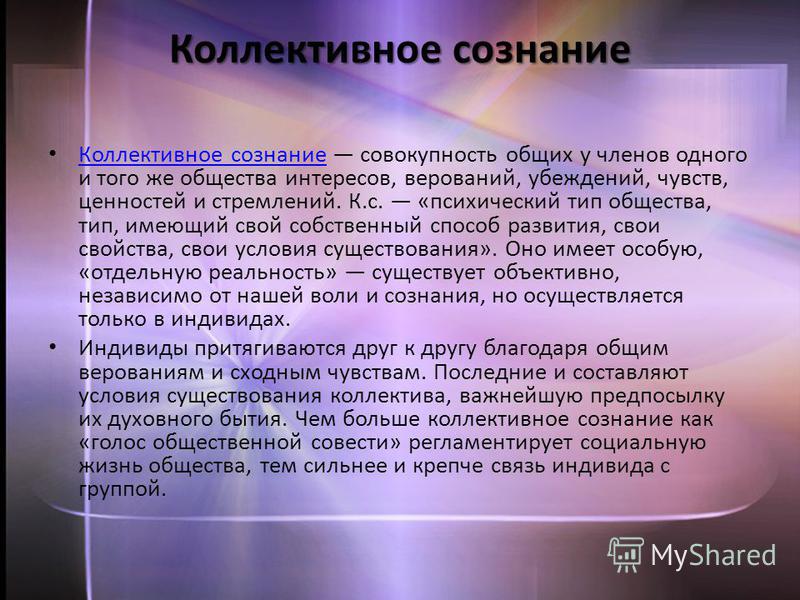 Коллективное сознание

• Коллективное сознание — совокупность общих у членов одного и того же общества интересов, верований, убеждений, чувств, ценностей и стремлений. К.с. — «психический тип общества, тип, имеющий свой собственный способ развития, свои свойства, свои условия существования». Оно имеет особую, «отдельную реальность» — существует объективно, независимо от нашей воли и сознания, но осуществляется только в индивидах.

• Индивиды притягиваются друг к другу благодаря общим верованиям и сходным чувствам. Последние и составляют условия существования коллектива, важнейшую предпосылку их духовного бытия. Чем больше коллективное сознание как «голос общественной совести» регламентирует социальную жизнь общества, тем сильнее и крепче связь индивида с группой.

MyShared